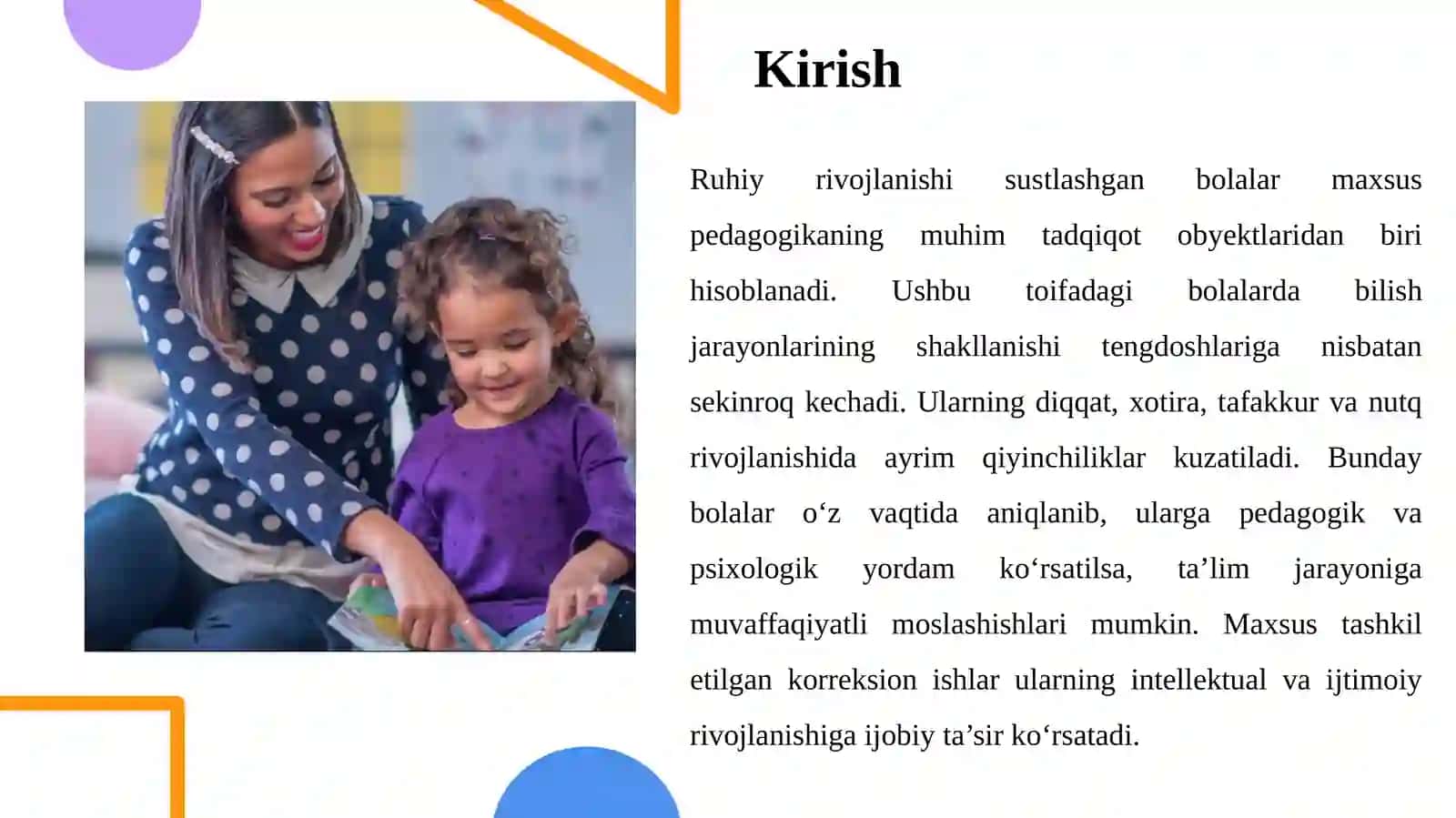 Kirish

Ruhiy rivojlanishi sustlashgan bolalar maxsus pedagogikaning muhim tadqiqot obyektlaridan biri hisoblanadi. Ushbu toifadagi bolalarda bilish jarayonlarining shakllanishi tengdoshlariga nisbatan sekinroq kechadi. Ularning diqqat, xotira, tafakkur va nutq rivojlanishida ayrim qiyinchiliklar kuzatiladi. Bunday bolalar o‘z vaqtida aniqlanib, ularga pedagogik va psixologik yordam ko‘rsatilsa, ta’lim jarayoniga muvaffaqiyatli moslashishlari mumkin. Maxsus tashkil etilgan korreksion ishlar ularning intellektual va ijtimoiy rivojlanishiga ijobiy ta’sir ko‘rsatadi.